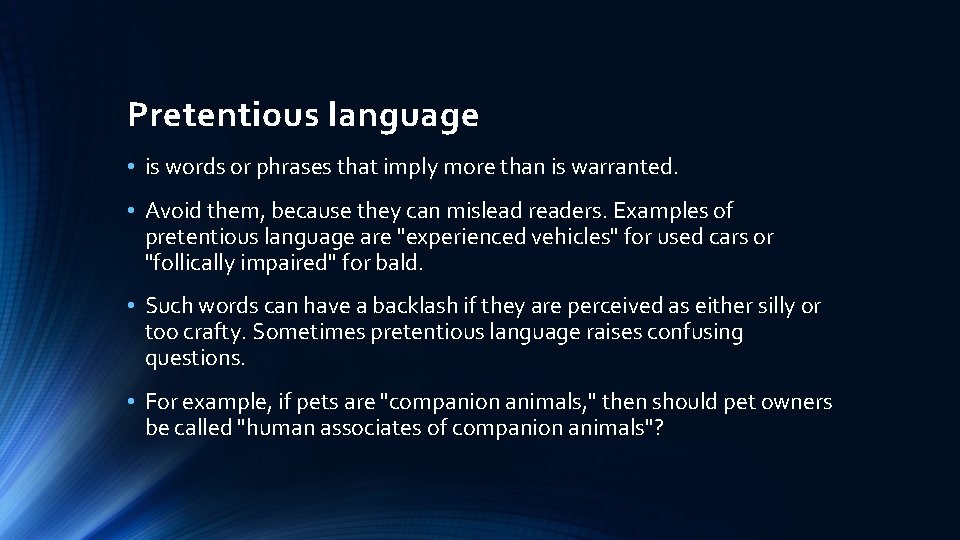 Pretentious language

• is words or phrases that imply more than is warranted.

• Avoid them, because they can mislead readers. Examples of pretentious language are "experienced vehicles" for used cars or "follically impaired" for bald.

• Such words can have a backlash if they are perceived as either silly or too crafty. Sometimes pretentious language raises confusing questions.

• For example, if pets are "companion animals," then should pet owners be called "human associates of companion animals"?